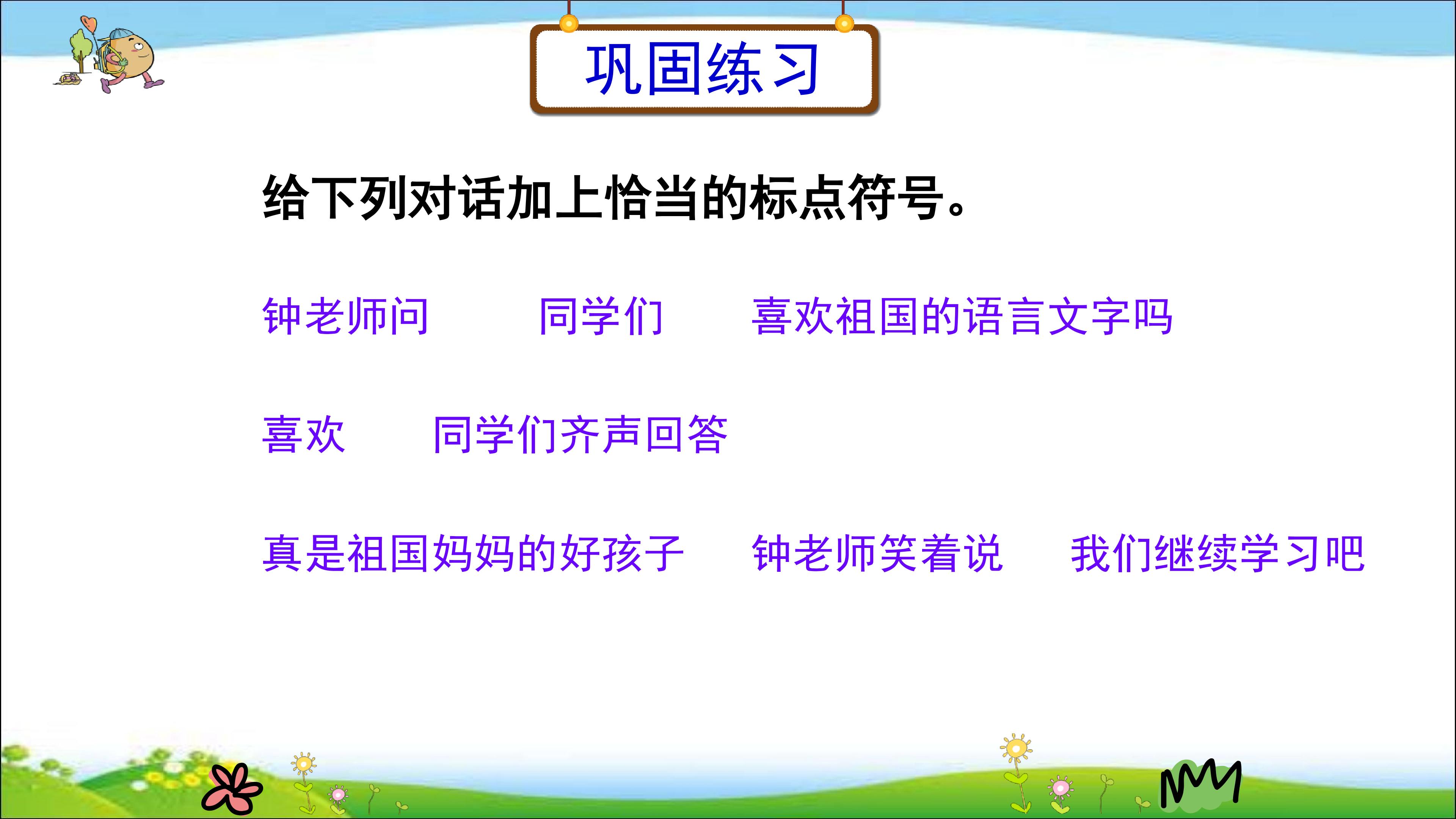 巩固练习

给下列对话加上恰当的标点符号。

钟老师问 同学们 喜欢祖国的语言文字吗

喜欢 同学们齐声回答

真是祖国妈妈的好孩子 钟老师笑着说 我们继续学习吧